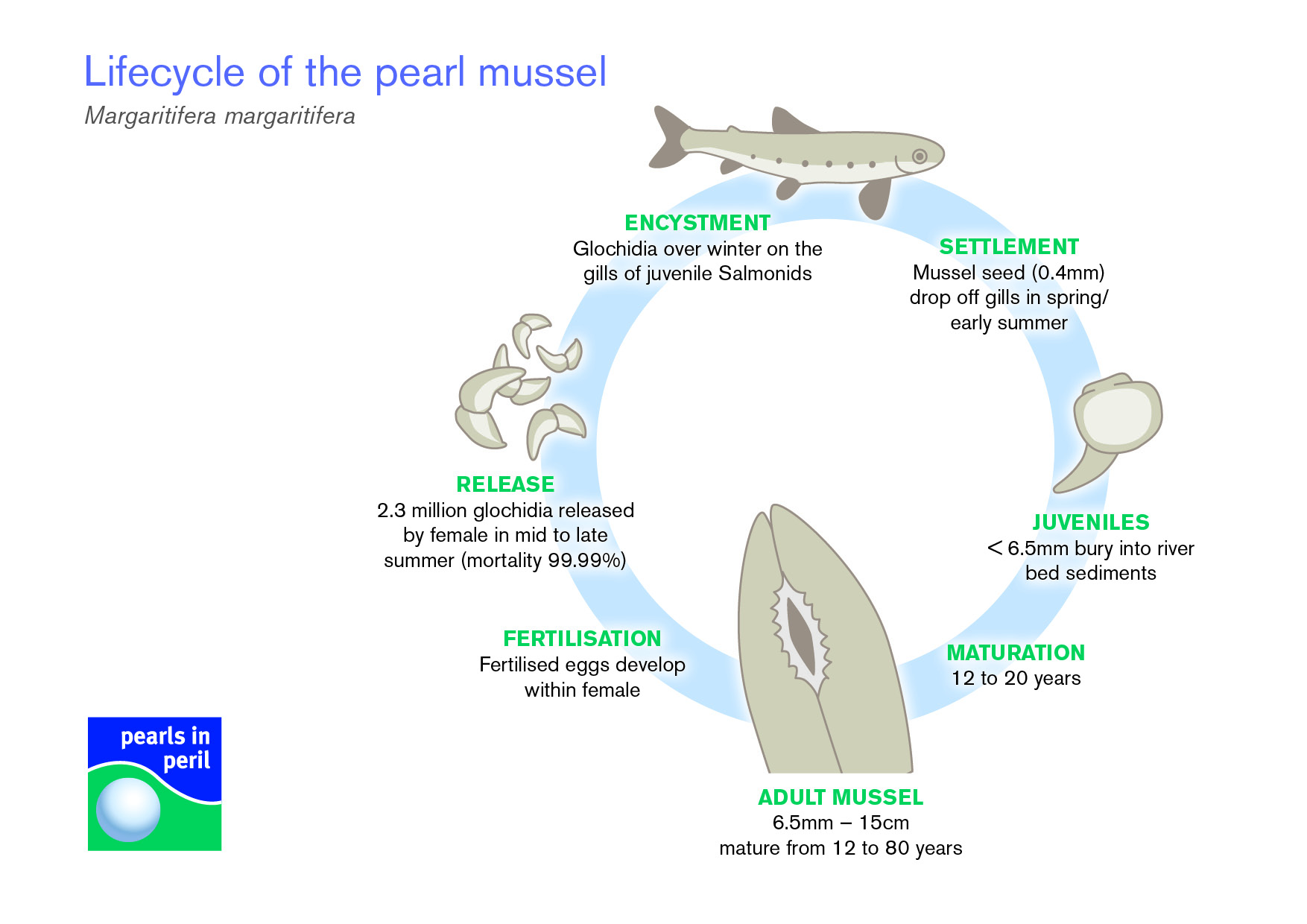 Lifecycle of the pearl mussel

Margaritifera margaritifera

ENCYSTMENT
Glochidia over winter on the gills of juvenile Salmonids

SETTLEMENT
Mussel seed (0.4mm) drop off gills in spring/ early summer

JUVENILES
< 6.5mm bury into river bed sediments

MATURATION
12 to 20 years

ADULT MUSSEL
6.5mm – 15cm
mature from 12 to 80 years

FERTILISATION
Fertilised eggs develop within female

RELEASE
2.3 million glochidia released by female in mid to late summer (mortality 99.99%)

pearls in peril